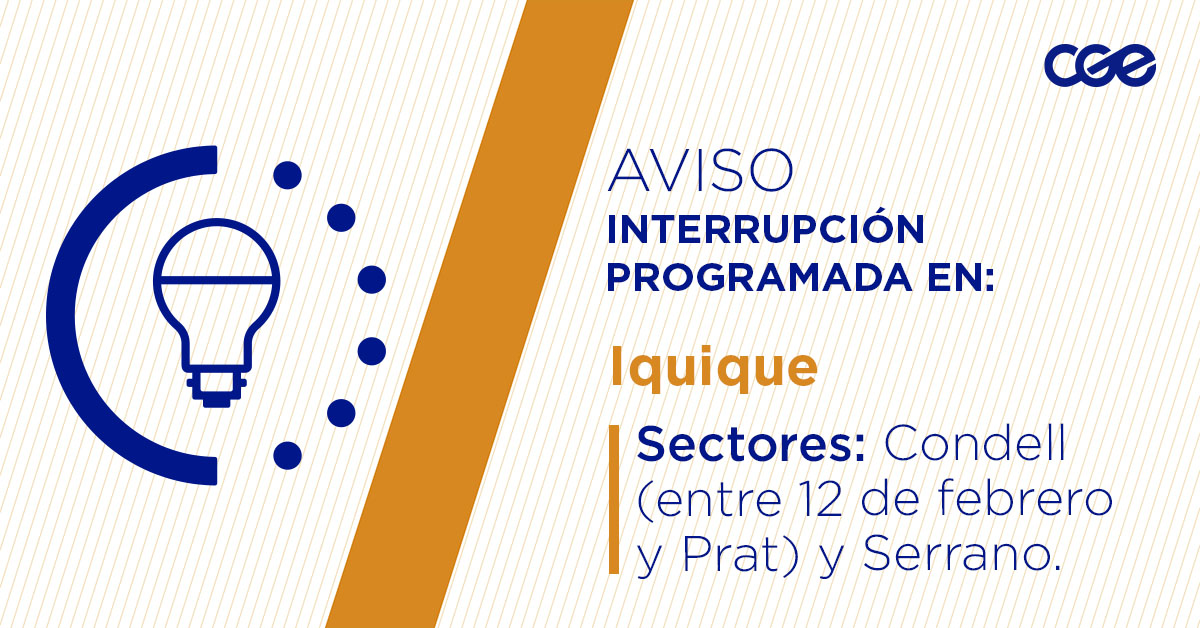 cge

AVISO
INTERRUPCIÓN PROGRAMADA EN:

Iquique

Sectores: Condell (entre 12 de febrero y Prat) y Serrano.